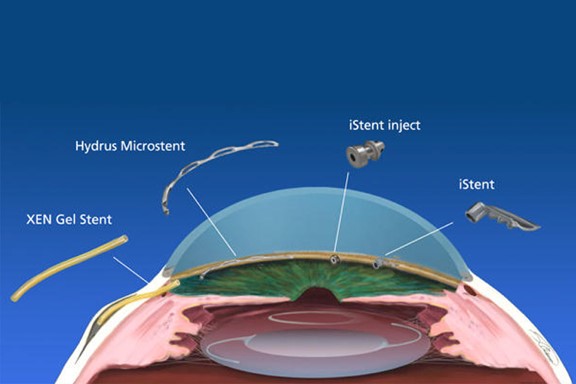 iStent inject

Hydrus Microstent

iStent

XEN Gel Stent